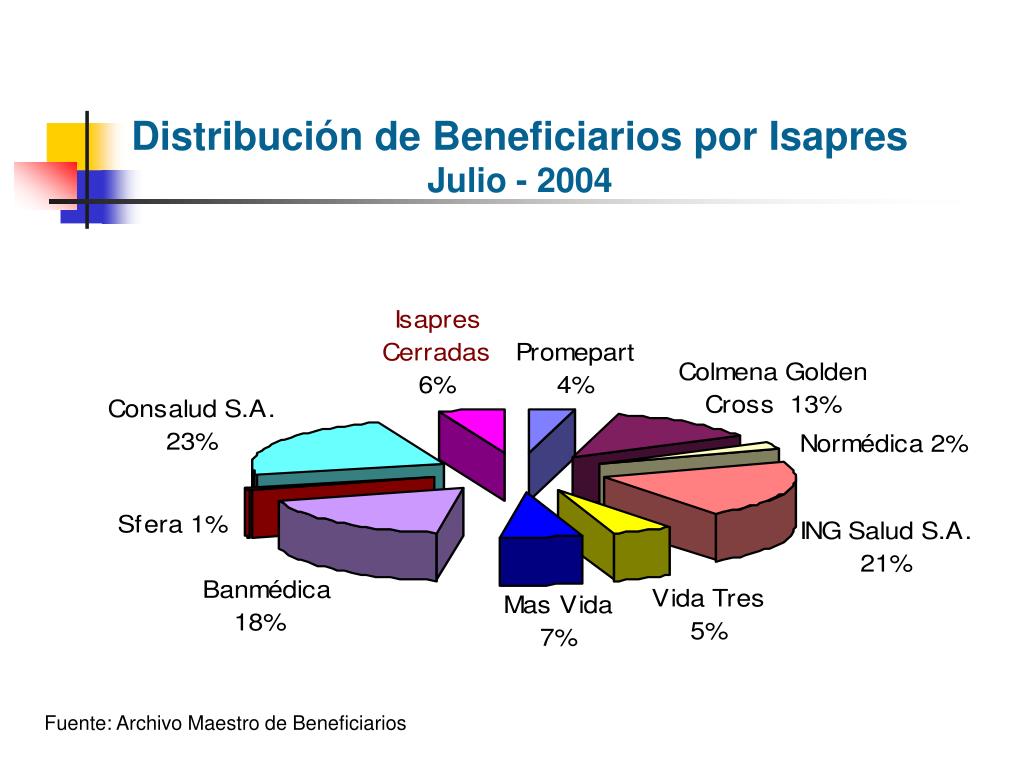 Distribución de Beneficiarios por Isapres
Julio - 2004

Isapres Cerradas 6%

Promepart 4%

Colmena Golden Cross 13%

Normédica 2%

ING Salud S.A. 21%

Vida Tres 5%

Mas Vida 7%

Banmédica 18%

Sfera 1%

Consalud S.A. 23%

Fuente: Archivo Maestro de Beneficiarios